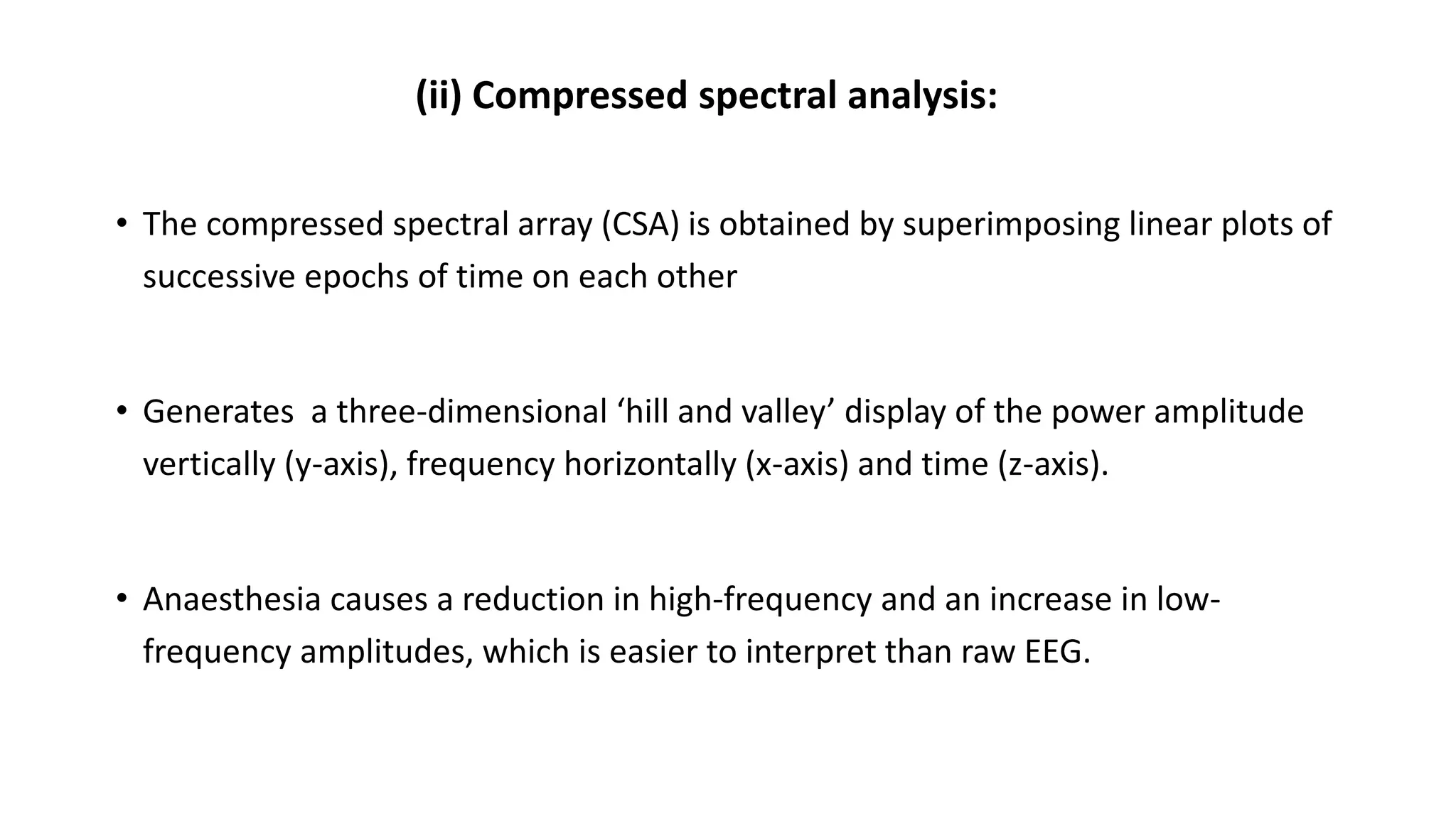 (ii) Compressed spectral analysis:

• The compressed spectral array (CSA) is obtained by superimposing linear plots of successive epochs of time on each other

• Generates a three-dimensional ‘hill and valley’ display of the power amplitude vertically (y-axis), frequency horizontally (x-axis) and time (z-axis).

• Anaesthesia causes a reduction in high-frequency and an increase in low-frequency amplitudes, which is easier to interpret than raw EEG.